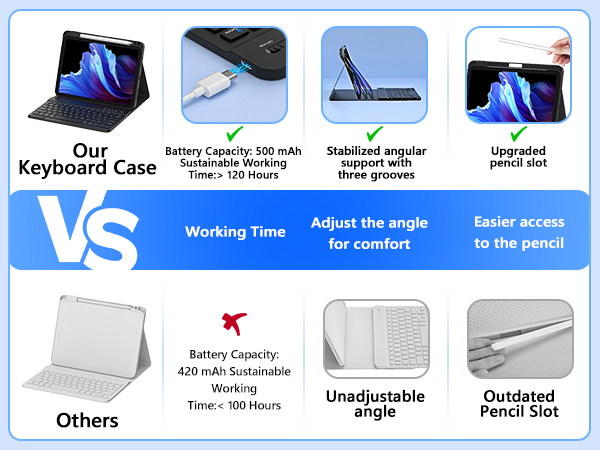 Our Keyboard Case

Battery Capacity: 500 mAh Sustainable Working Time:> 120 Hours

Stabilized angular support with three grooves

Upgraded pencil slot

VS

Working Time

Adjust the angle for comfort

Easier access to the pencil

Others

Battery Capacity: 420 mAh Sustainable Working Time:< 100 Hours

Unadjustable angle

Outdated Pencil Slot